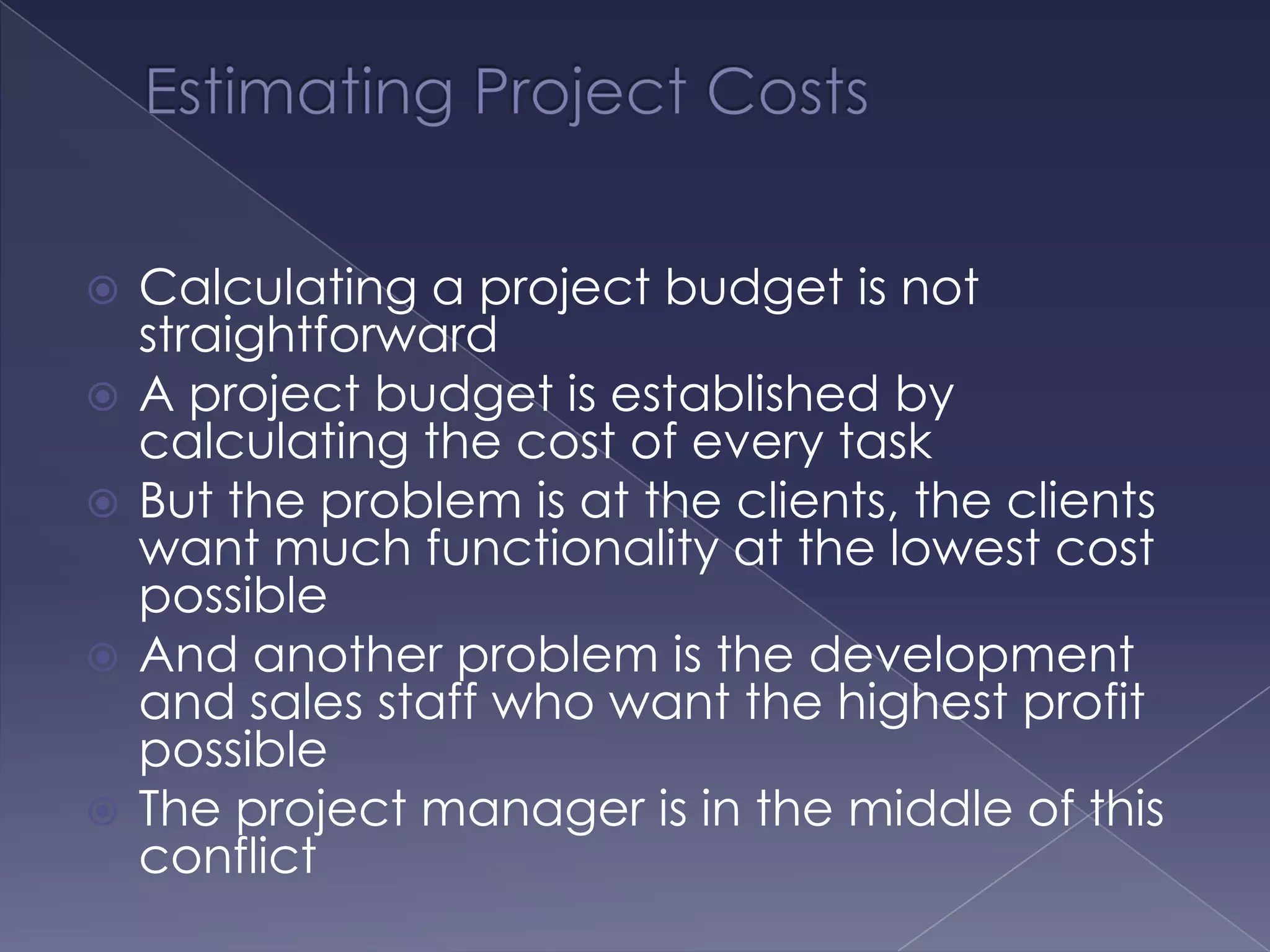 Estimating Project Costs

Calculating a project budget is not straightforward

A project budget is established by calculating the cost of every task

But the problem is at the clients, the clients want much functionality at the lowest cost possible

And another problem is the development and sales staff who want the highest profit possible

The project manager is in the middle of this conflict